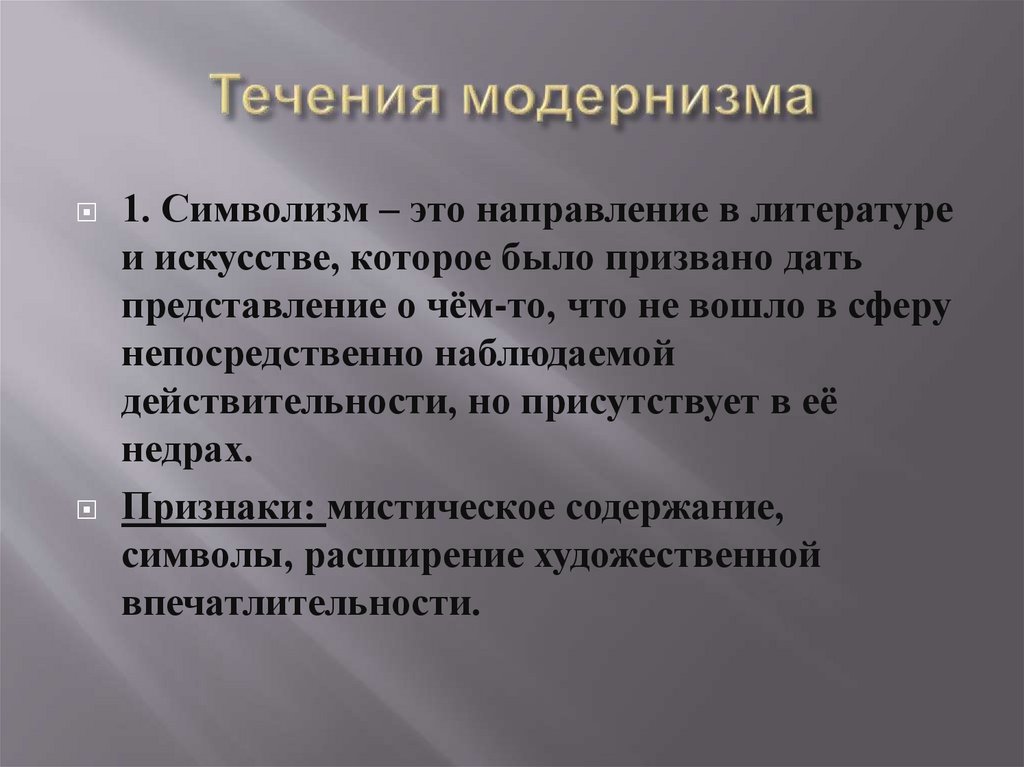 Течения модернизма

1. Символизм – это направление в литературе и искусстве, которое было призвано дать представление о чём-то, что не вошло в сферу непосредственно наблюдаемой действительности, но присутствует в её недрах.

Признаки: мистическое содержание, символы, расширение художественной впечатлительности.